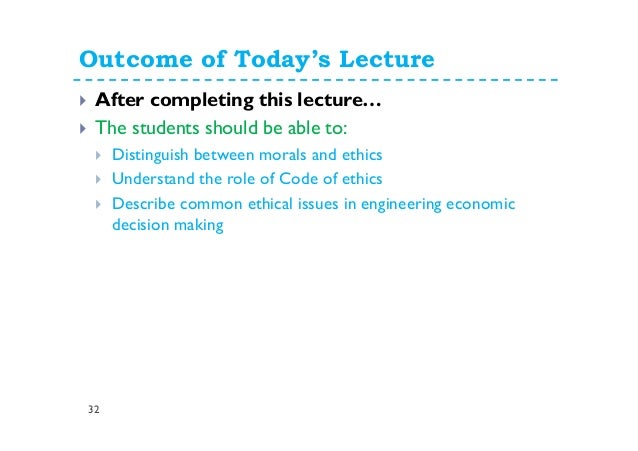 Outcome of Today's Lecture

After completing this lecture…

The students should be able to:

Distinguish between morals and ethics

Understand the role of Code of ethics

Describe common ethical issues in engineering economic decision making

32